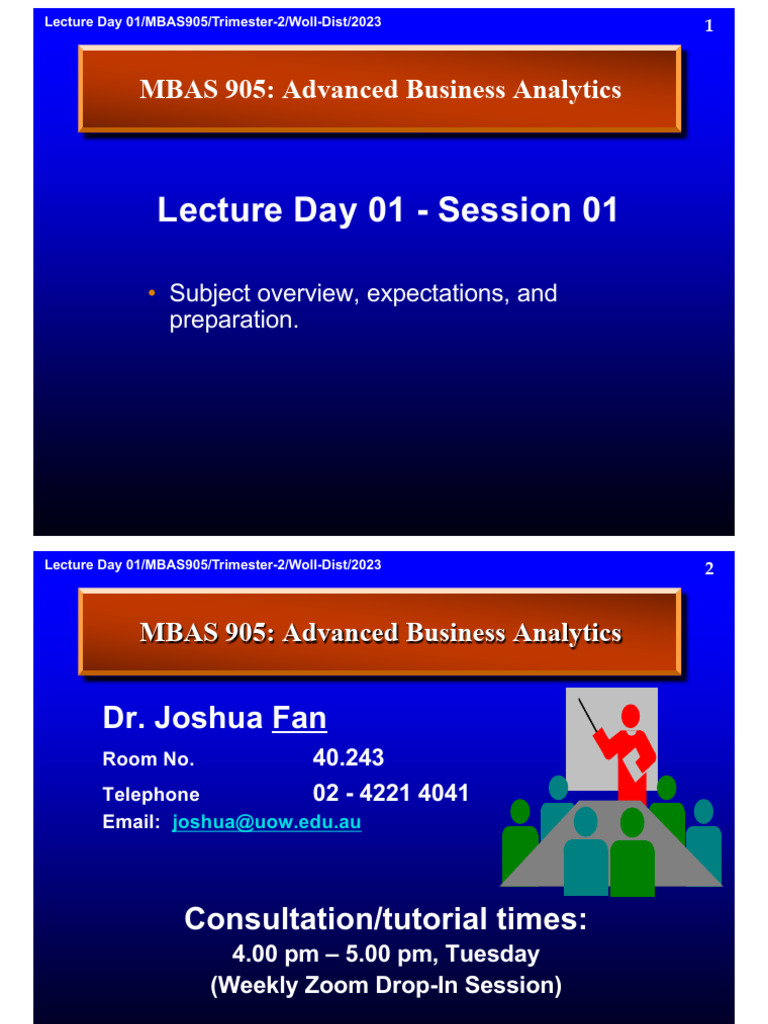 Lecture Day 01/MBAS905/Trimester-2/Woll-Dist/2023

1

MBAS 905: Advanced Business Analytics

Lecture Day 01 - Session 01

• Subject overview, expectations, and preparation.

Lecture Day 01/MBAS905/Trimester-2/Woll-Dist/2023

2

MBAS 905: Advanced Business Analytics

Dr. Joshua Fan

Room No. 40.243

Telephone 02 - 4221 4041

Email: joshua@uow.edu.au

Consultation/tutorial times:

4.00 pm – 5.00 pm, Tuesday

(Weekly Zoom Drop-In Session)